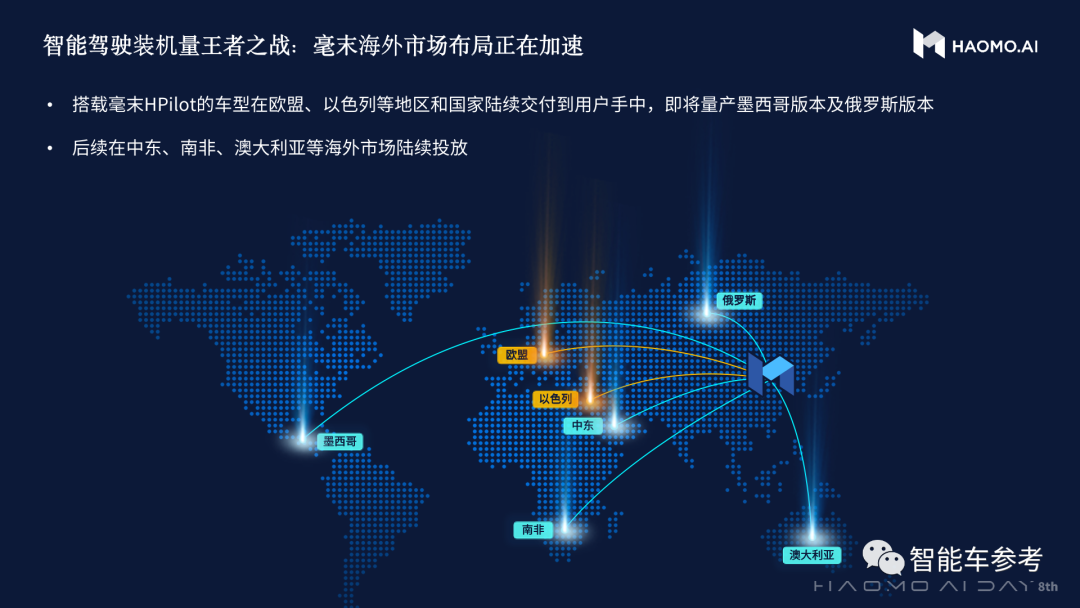 智能驾驶装机量王者之战：毫末海外市场布局正在加速

HAOMO.AI

• 搭载毫末HPilot的车型在欧盟、以色列等地区和国家陆续交付到用户手中，即将量产墨西哥版本及俄罗斯版本

• 后续在中东、南非、澳大利亚等海外市场陆续投放

俄罗斯

欧盟

以色列

中东

墨西哥

南非

澳大利亚

智能车参考

HAOMO AI DAY 8th